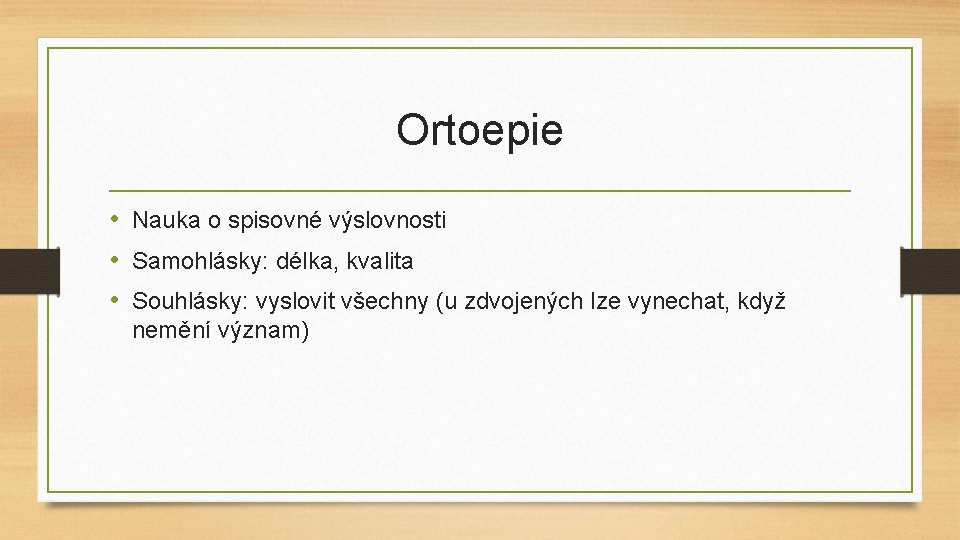 Ortoepie

• Nauka o spisovné výslovnosti
• Samohlásky: délka, kvalita
• Souhlásky: vyslovit všechny (u zdvojených lze vynechat, když nemění význam)